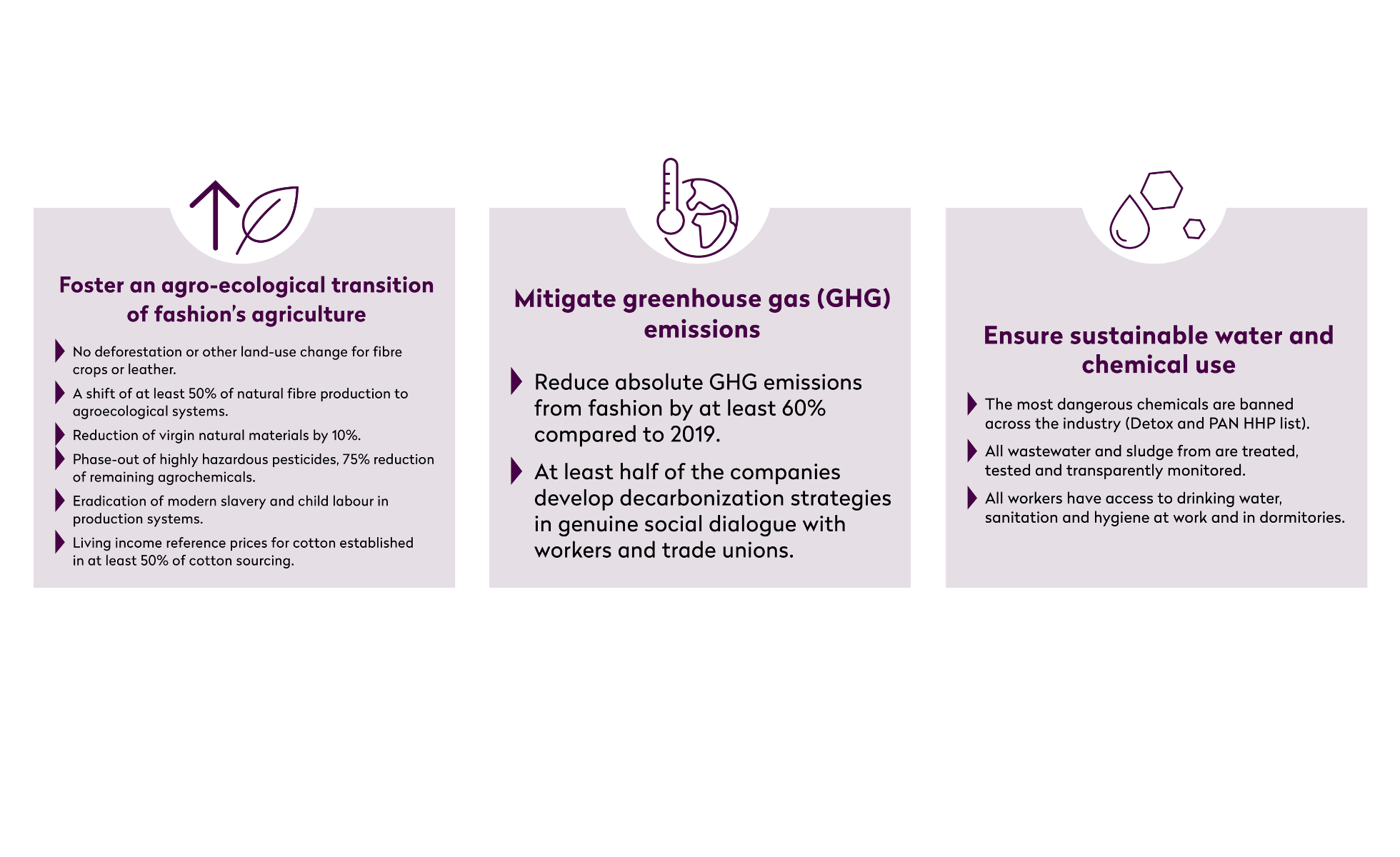 Foster an agro-ecological transition of fashion's agriculture

No deforestation or other land-use change for fibre crops or leather.

A shift of at least 50% of natural fibre production to agroecological systems.

Reduction of virgin natural materials by 10%.

Phase-out of highly hazardous pesticides, 75% reduction of remaining agrochemicals.

Eradication of modern slavery and child labour in production systems.

Living income reference prices for cotton established in at least 50% of cotton sourcing.

Mitigate greenhouse gas (GHG) emissions

Reduce absolute GHG emissions from fashion by at least 60% compared to 2019.

At least half of the companies develop decarbonization strategies in genuine social dialogue with workers and trade unions.

Ensure sustainable water and chemical use

The most dangerous chemicals are banned across the industry (Detox and PAN HHP list).

All wastewater and sludge from are treated, tested and transparently monitored.

All workers have access to drinking water, sanitation and hygiene at work and in dormitories.